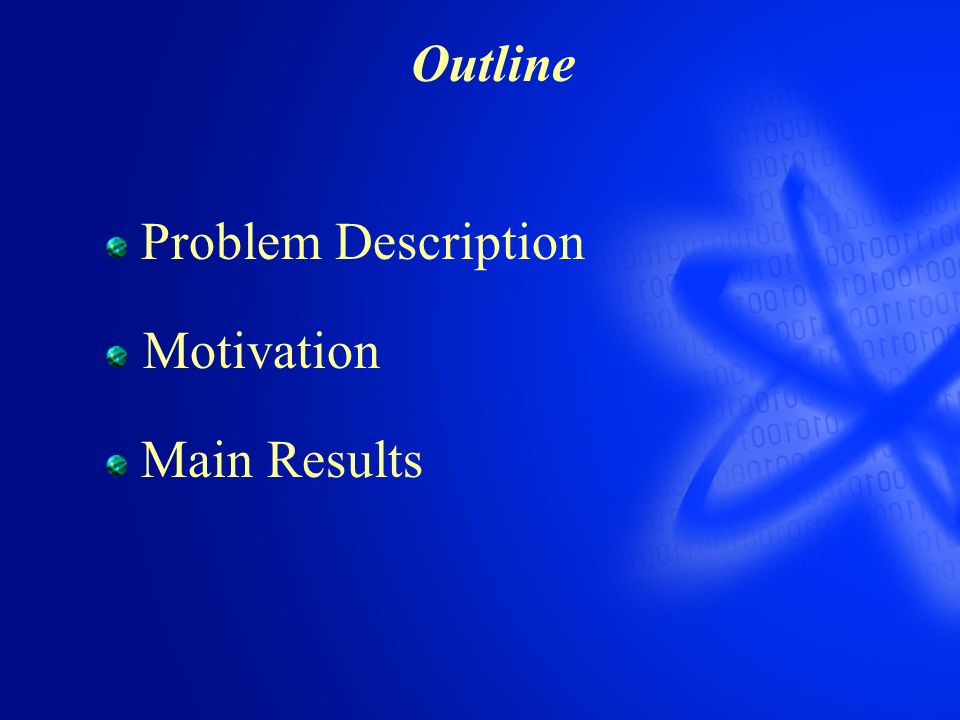 Outline

Problem Description

Motivation

Main Results